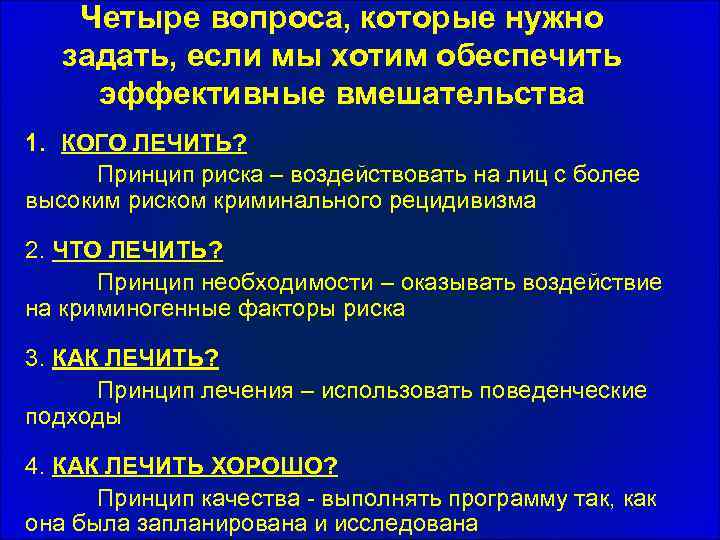 Четыре вопроса, которые нужно задать, если мы хотим обеспечить эффективные вмешательства

1. КОГО ЛЕЧИТЬ?
Принцип риска – воздействовать на лиц с более высоким риском криминального рецидивизма

2. ЧТО ЛЕЧИТЬ?
Принцип необходимости – оказывать воздействие на криминогенные факторы риска

3. КАК ЛЕЧИТЬ?
Принцип лечения – использовать поведенческие подходы

4. КАК ЛЕЧИТЬ ХОРОШО?
Принцип качества - выполнять программу так, как она была запланирована и исследована